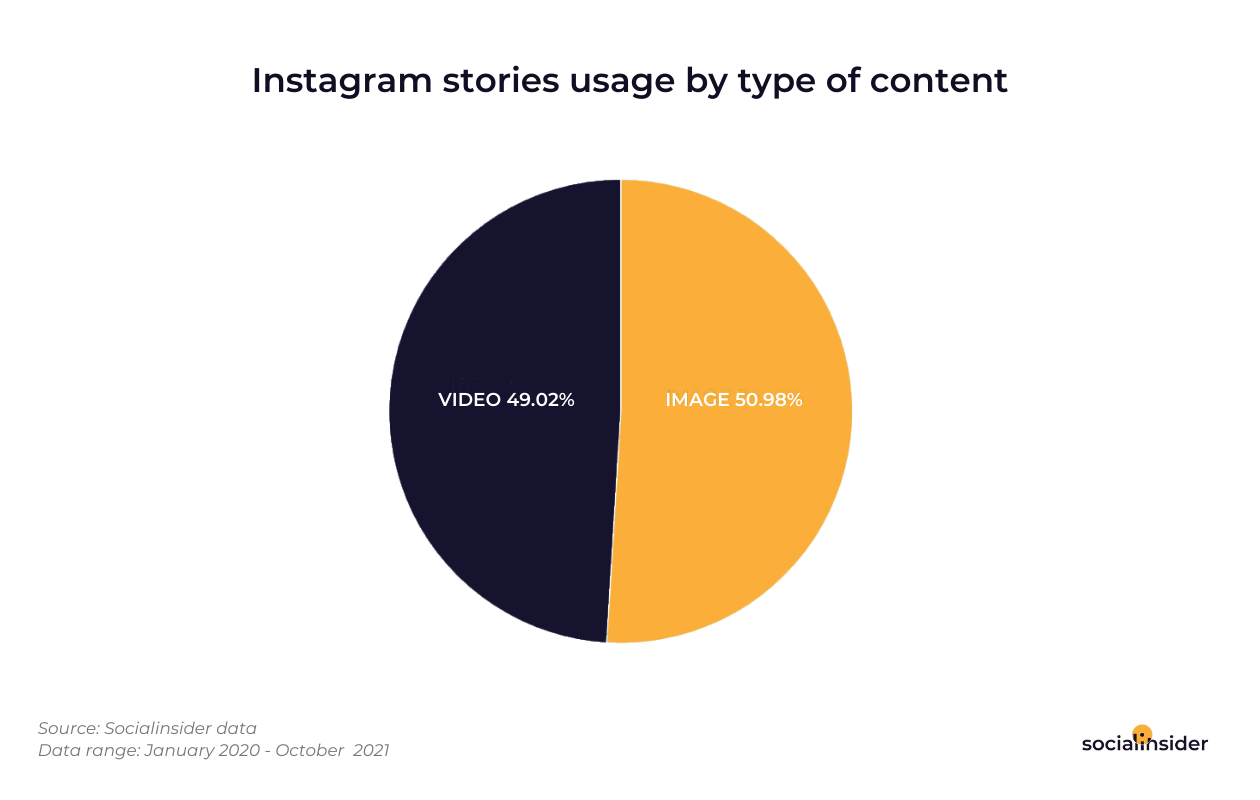 Instagram stories usage by type of content

VIDEO 49.02%

IMAGE 50.98%

Source: Socialinsider data
Data range: January 2020 - October 2021

socialinsider